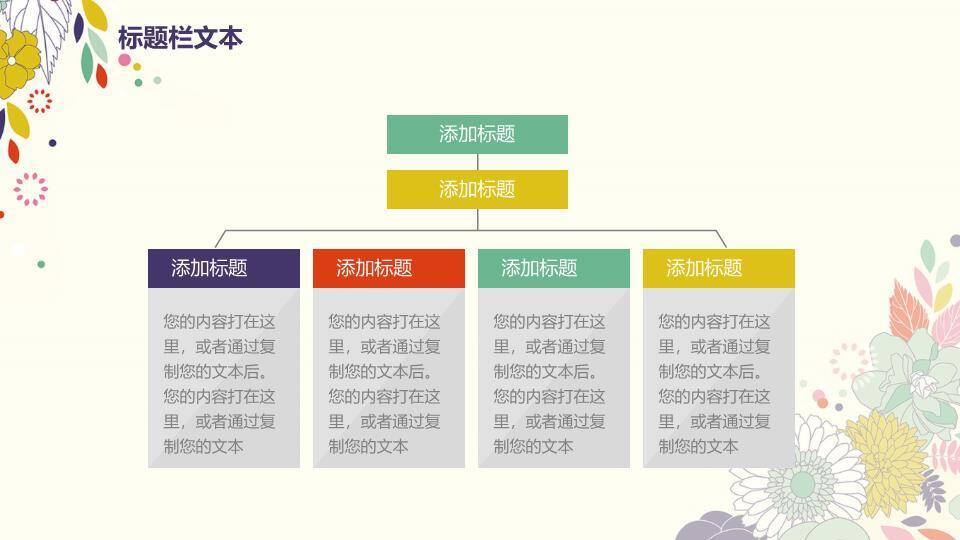 标题栏文本

添加标题

添加标题

添加标题

您的内容打在这里，或者通过复制您的文本后。您的内容打在这里，或者通过复制您的文本

添加标题

您的内容打在这里，或者通过复制您的文本后。您的内容打在这里，或者通过复制您的文本

添加标题

您的内容打在这里，或者通过复制您的文本后。您的内容打在这里，或者通过复制您的文本

添加标题

您的内容打在这里，或者通过复制您的文本后。您的内容打在这里，或者通过复制您的文本